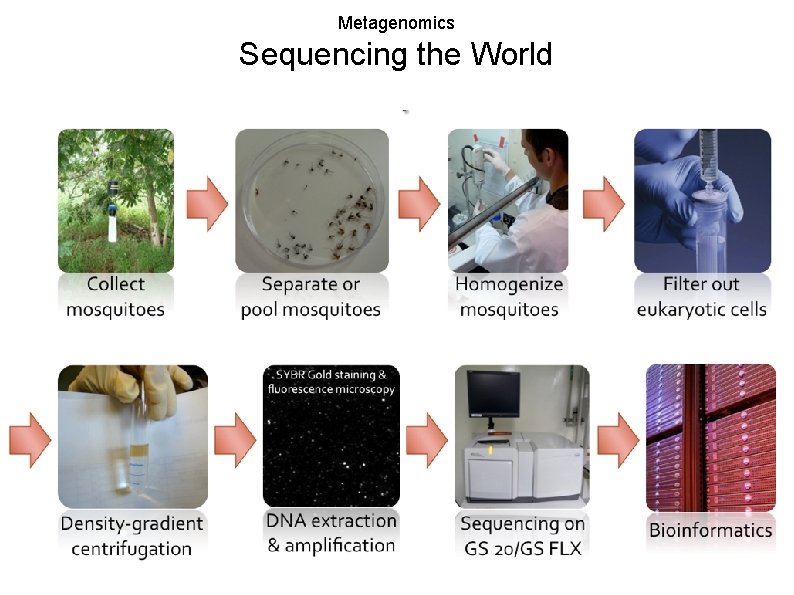 Metagenomics

Sequencing the World

Collect mosquitoes

Separate or pool mosquitoes

Homogenize mosquitoes

Filter out eukaryotic cells

Density-gradient centrifugation

SYBR Gold staining & fluorescence microscopy

DNA extraction & amplification

Sequencing on GS 20/GS FLX

Bioinformatics